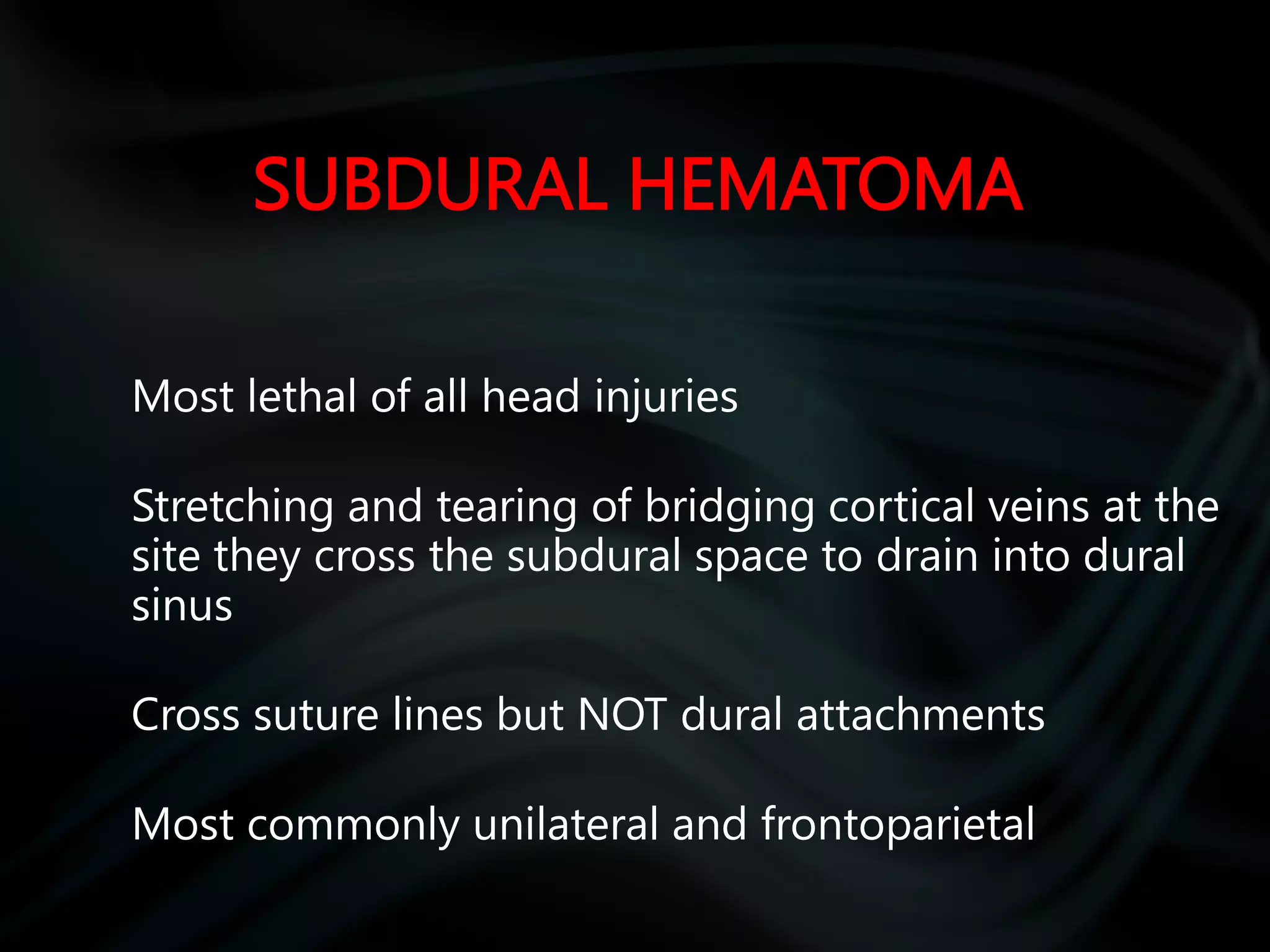 SUBDURAL HEMATOMA

Most lethal of all head injuries

Stretching and tearing of bridging cortical veins at the site they cross the subdural space to drain into dural sinus

Cross suture lines but NOT dural attachments

Most commonly unilateral and frontoparietal